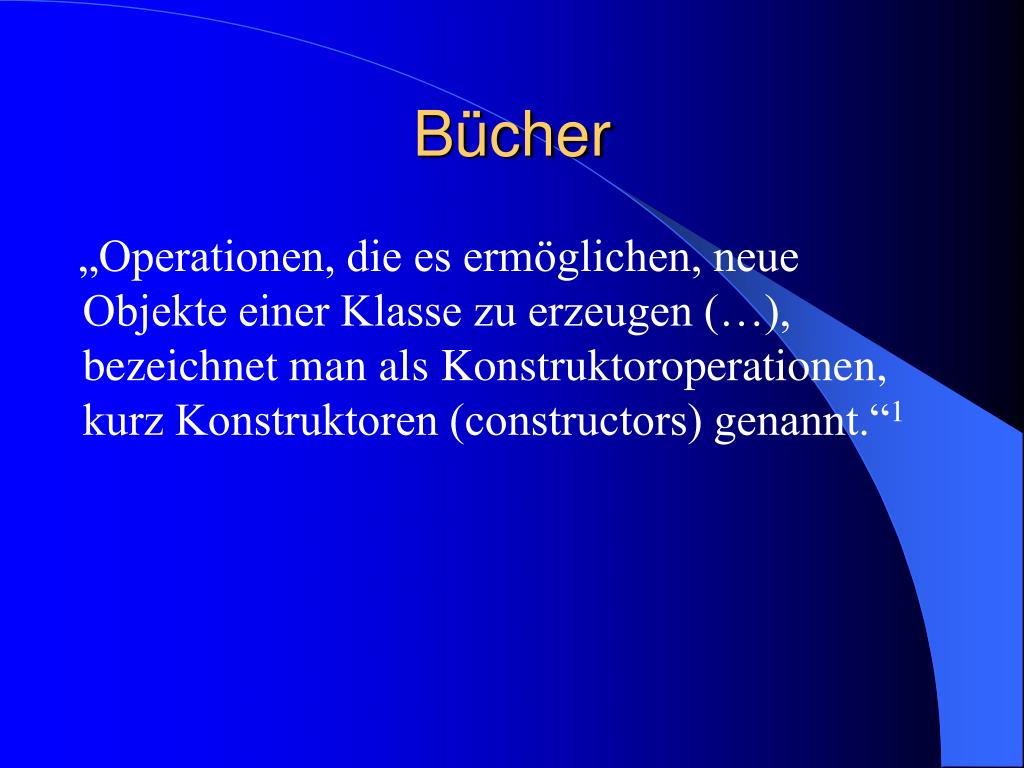 Bücher

„Operationen, die es ermöglichen, neue Objekte einer Klasse zu erzeugen (…), bezeichnet man als Konstruktoroperationen, kurz Konstruktoren (constructors) genannt.“$^1$